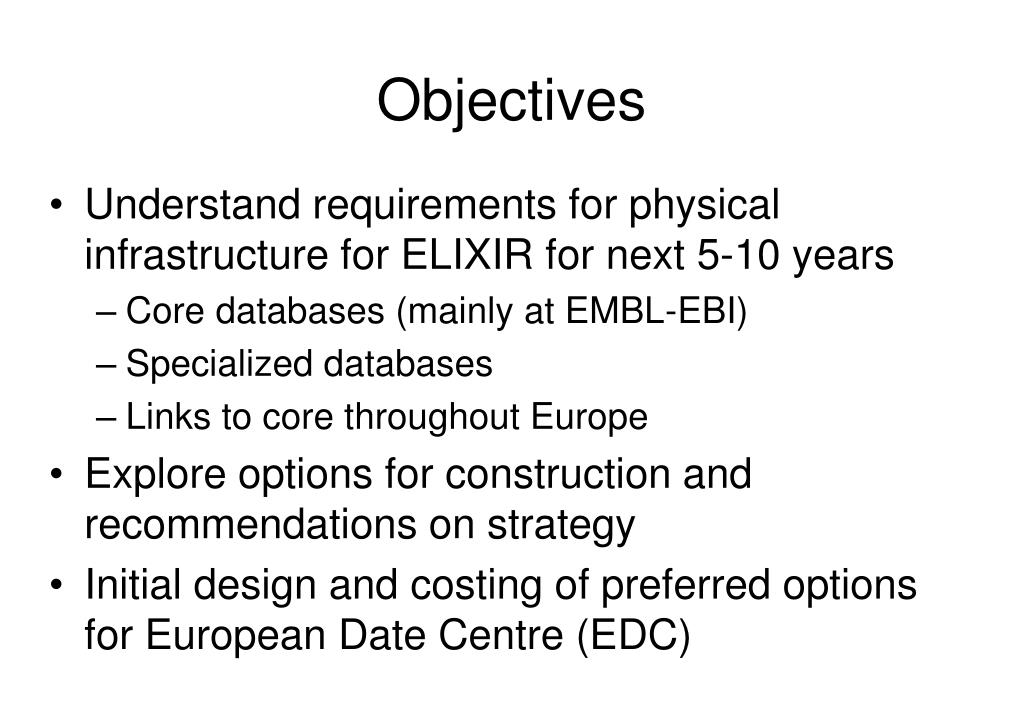 Objectives

• Understand requirements for physical infrastructure for ELIXIR for next 5-10 years
– Core databases (mainly at EMBL-EBI)
– Specialized databases
– Links to core throughout Europe
• Explore options for construction and recommendations on strategy
• Initial design and costing of preferred options for European Date Centre (EDC)